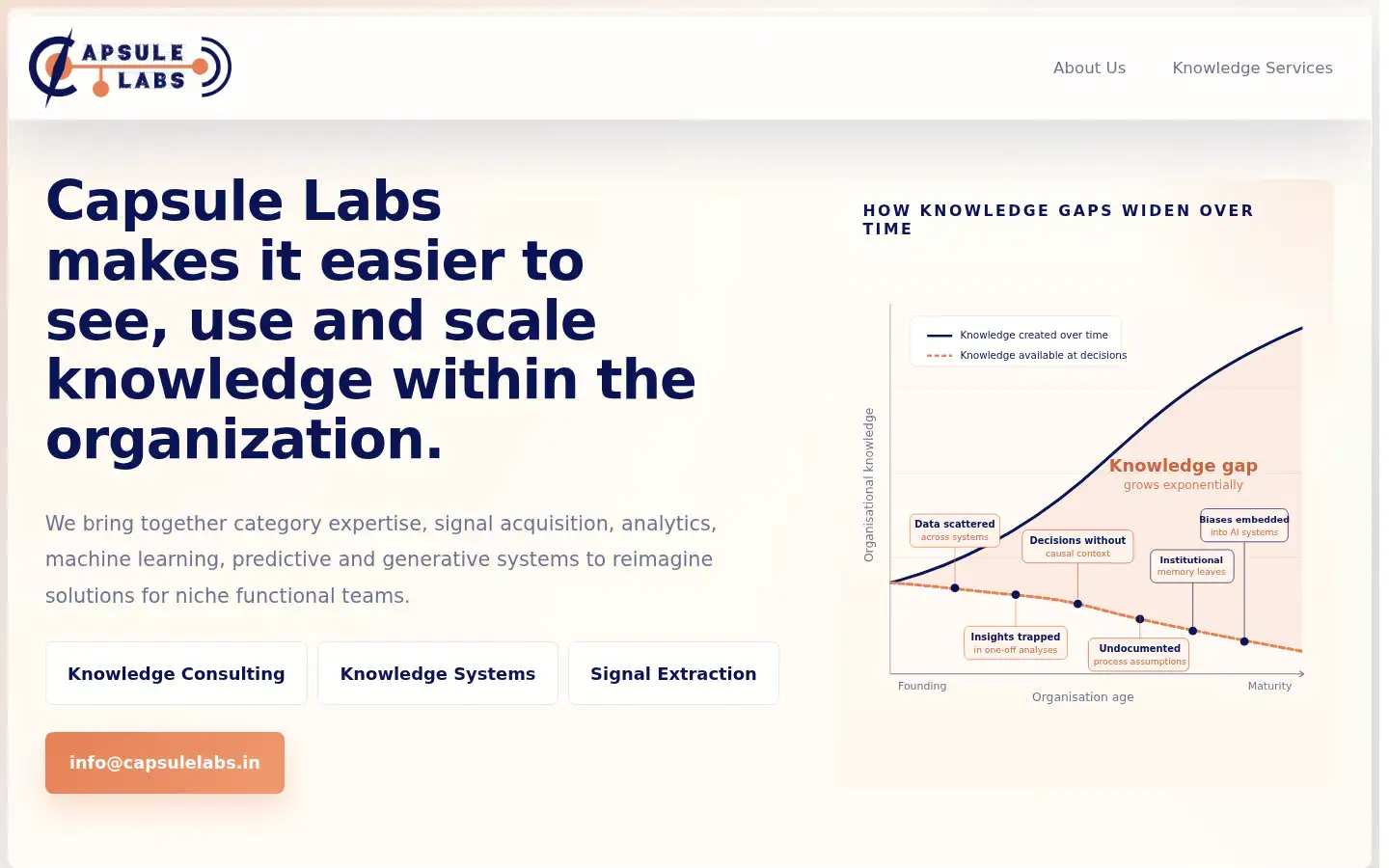 CAPSULE LABS

About Us Knowledge Services

Capsule Labs makes it easier to see, use and scale knowledge within the organization.

We bring together category expertise, signal acquisition, analytics, machine learning, predictive and generative systems to reimagine solutions for niche functional teams.

Knowledge Consulting

Knowledge Systems

Signal Extraction

info@capsulelabs.in

HOW KNOWLEDGE GAPS WIDEN OVER TIME

Knowledge created over time
Knowledge available at decisions

Organisational knowledge

Knowledge gap
grows exponentially

Data scattered
across systems

Decisions without
causal context

Biases embedded
into AI systems

Institutional
memory leaves

Insights trapped
in one-off analyses

Undocumented
process assumptions

Founding
Organisation age
Maturity